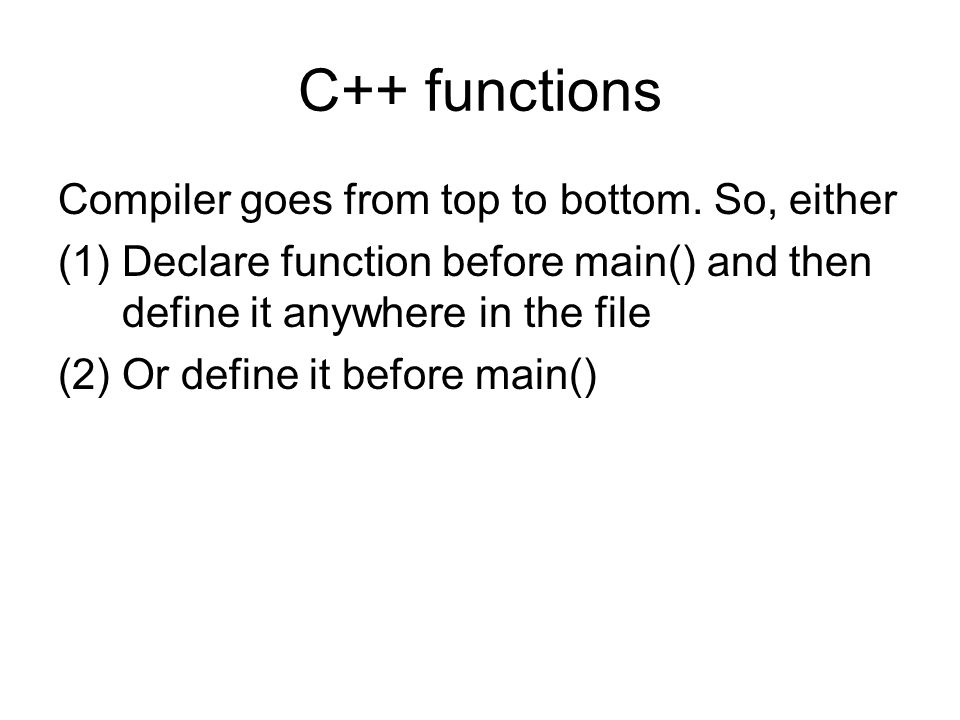 C++ functions

Compiler goes from top to bottom. So, either

(1) Declare function before main() and then define it anywhere in the file

(2) Or define it before main()